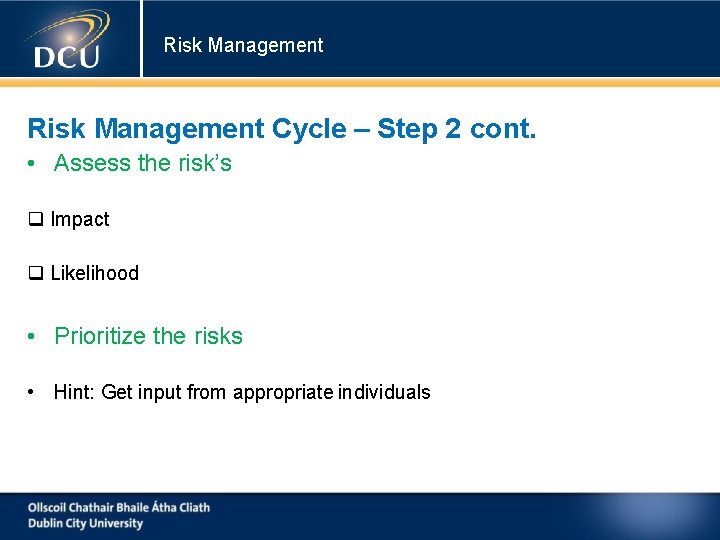 DCU

Risk Management

Risk Management Cycle – Step 2 cont.

• Assess the risk's

❑ Impact

❑ Likelihood

• Prioritize the risks

• Hint: Get input from appropriate individuals

Ollscoil Chathair Bhaile Átha Cliath
Dublin City University